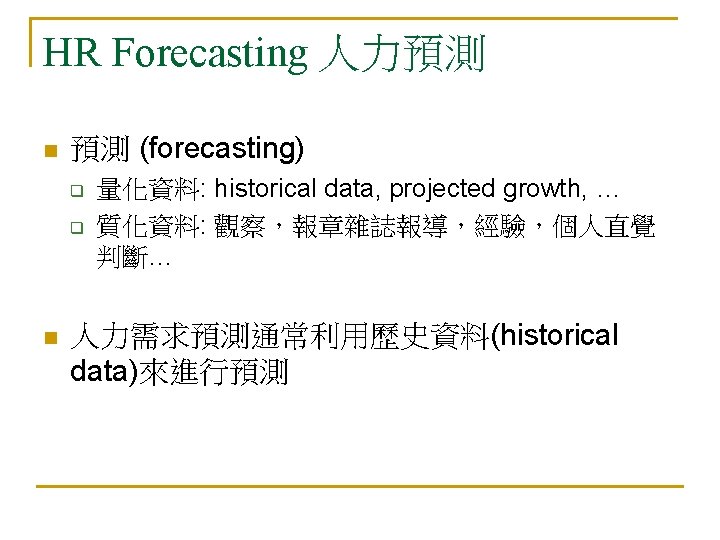 HR Forecasting 人力預測

預測 (forecasting)

量化資料: historical data, projected growth, …

質化資料: 觀察，報章雜誌報導，經驗，個人直覺判斷…

人力需求預測通常利用歷史資料(historical data)來進行預測